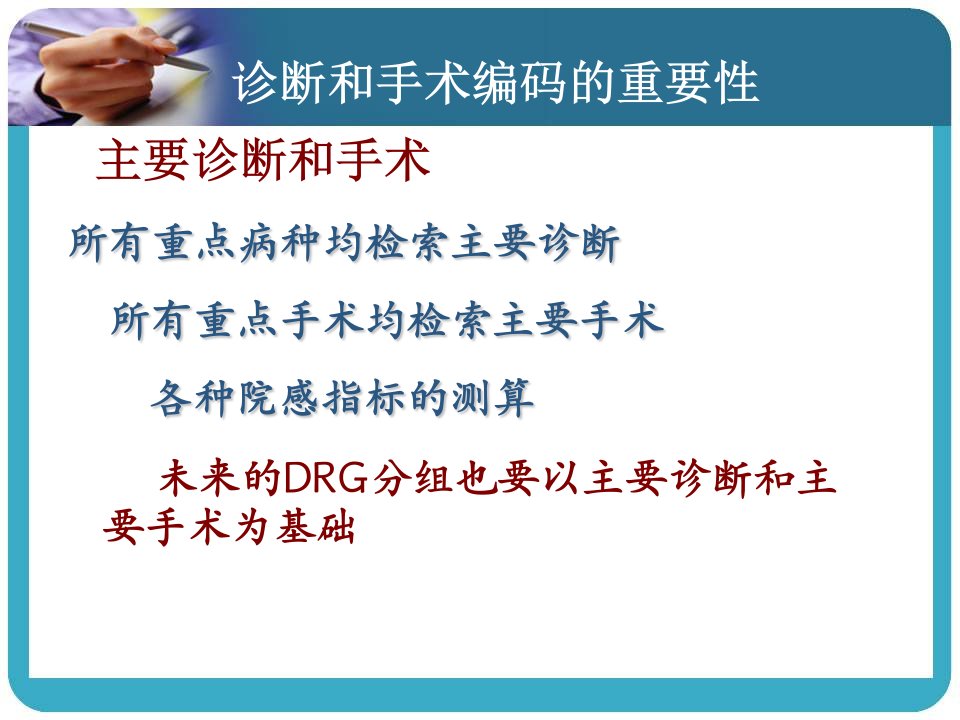 诊断和手术编码的重要性

主要诊断和手术

所有重点病种均检索主要诊断

所有重点手术均检索主要手术

各种院感指标的测算

未来的DRG分组也要以主要诊断和主要手术为基础